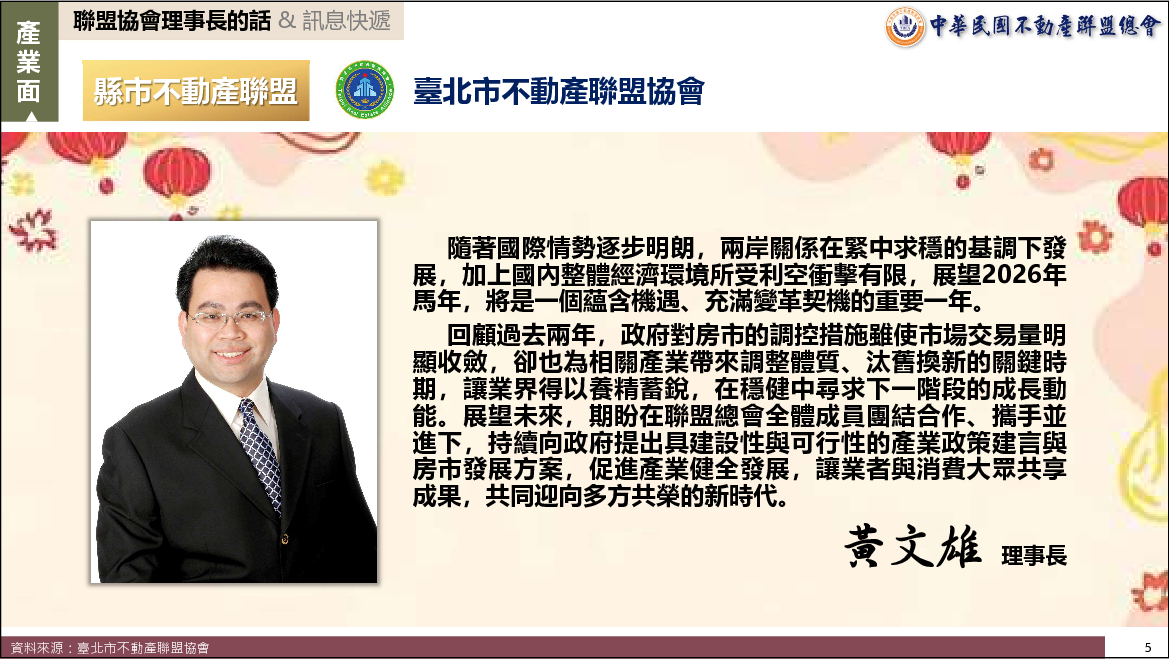 產業面

聯盟協會理事長的話 & 訊息快遞

中華民國不動產聯盟總會

縣市不動產聯盟

臺北市不動產聯盟協會

隨著國際情勢逐步明朗，兩岸關係在緊中求穩的基調下發展，加上國內整體經濟環境所受利空衝擊有限，展望2026年馬年，將是一個蘊含機遇、充滿變革契機的重要一年。

回顧過去兩年，政府對房市的調控措施雖使市場交易量明顯收斂，卻也為相關產業帶來調整體質、汰舊換新的關鍵時期，讓業界得以養精蓄銳，在穩健中尋求下一階段的成長動能。展望未來，期盼在聯盟總會全體成員團結合作、攜手並進下，持續向政府提出具建設性與可行性的產業政策建言與房市發展方案，促進產業健全發展，讓業者與消費大眾共享成果，共同迎向多方共榮的新時代。

黃文雄 理事長

資料來源：臺北市不動產聯盟協會

5